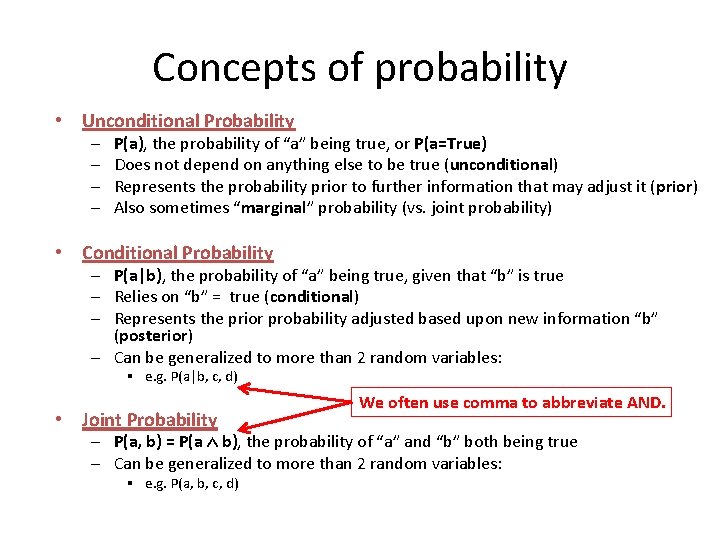 Concepts of probability

• Unconditional Probability
– P(a), the probability of "a" being true, or P(a=True)
– Does not depend on anything else to be true (unconditional)
– Represents the probability prior to further information that may adjust it (prior)
– Also sometimes "marginal" probability (vs. joint probability)

• Conditional Probability
– P(a|b), the probability of "a" being true, given that "b" is true
– Relies on "b" = true (conditional)
– Represents the prior probability adjusted based upon new information "b" (posterior)
– Can be generalized to more than 2 random variables:
▪ e.g. P(a|b, c, d)

We often use comma to abbreviate AND.

• Joint Probability
– P(a, b) = P(a $\wedge$ b), the probability of "a" and "b" both being true
– Can be generalized to more than 2 random variables:
▪ e.g. P(a, b, c, d)